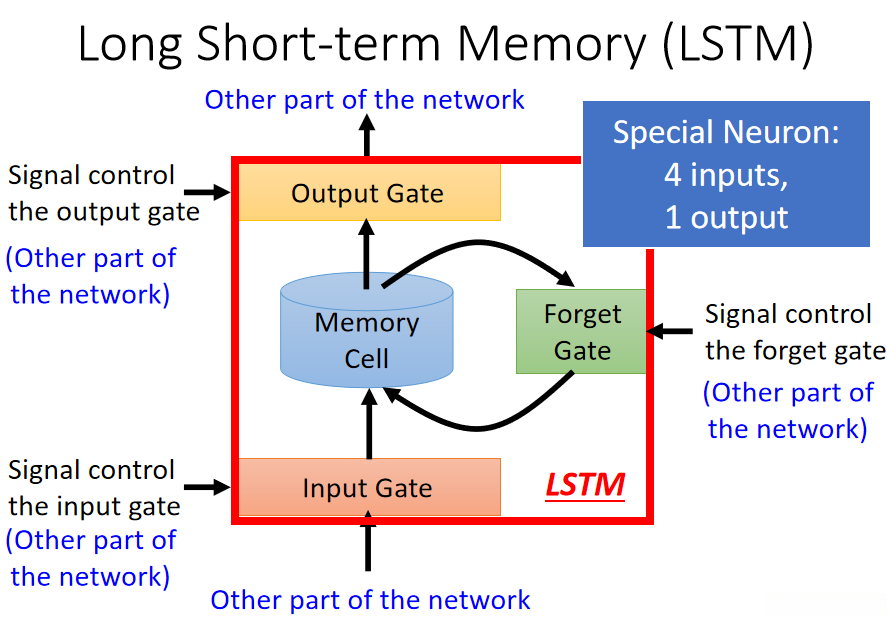 Long Short-term Memory (LSTM)

Other part of the network

Special Neuron:
4 inputs,
1 output

Signal control the output gate
(Other part of the network)

Output Gate

Memory Cell

Forget Gate

Signal control the forget gate
(Other part of the network)

Signal control the input gate
(Other part of the network)

Input Gate

LSTM

Other part of the network